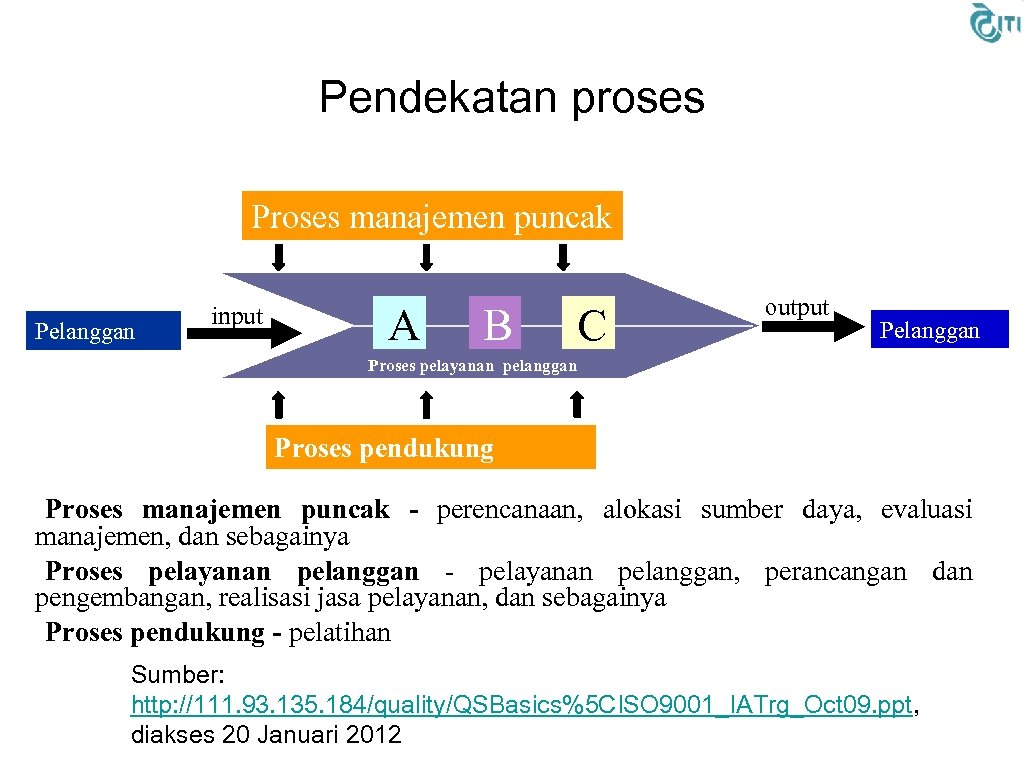 ITI

Pendekatan proses

Proses manajemen puncak

Pelanggan

input

A

B

C

output

Pelanggan

Proses pelayanan pelanggan

Proses pendukung

Proses manajemen puncak - perencanaan, alokasi sumber daya, evaluasi manajemen, dan sebagainya

Proses pelayanan pelanggan - pelayanan pelanggan, perancangan dan pengembangan, realisasi jasa pelayanan, dan sebagainya

Proses pendukung - pelatihan

Sumber: http://111.93.135.184/quality/QSBasics%5CISO9001_IATrg_Oct09.ppt, diakses 20 Januari 2012